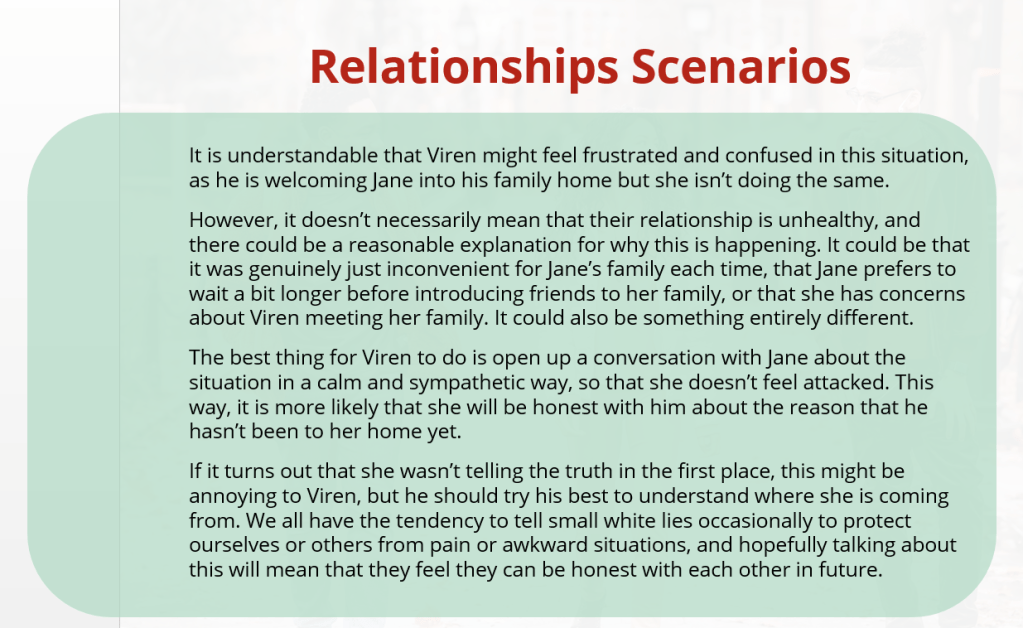 Relationships Scenarios

It is understandable that Viren might feel frustrated and confused in this situation, as he is welcoming Jane into his family home but she isn't doing the same.

However, it doesn't necessarily mean that their relationship is unhealthy, and there could be a reasonable explanation for why this is happening. It could be that it was genuinely just inconvenient for Jane's family each time, that Jane prefers to wait a bit longer before introducing friends to her family, or that she has concerns about Viren meeting her family. It could also be something entirely different.

The best thing for Viren to do is open up a conversation with Jane about the situation in a calm and sympathetic way, so that she doesn't feel attacked. This way, it is more likely that she will be honest with him about the reason that he hasn't been to her home yet.

If it turns out that she wasn't telling the truth in the first place, this might be annoying to Viren, but he should try his best to understand where she is coming from. We all have the tendency to tell small white lies occasionally to protect ourselves or others from pain or awkward situations, and hopefully talking about this will mean that they feel they can be honest with each other in future.